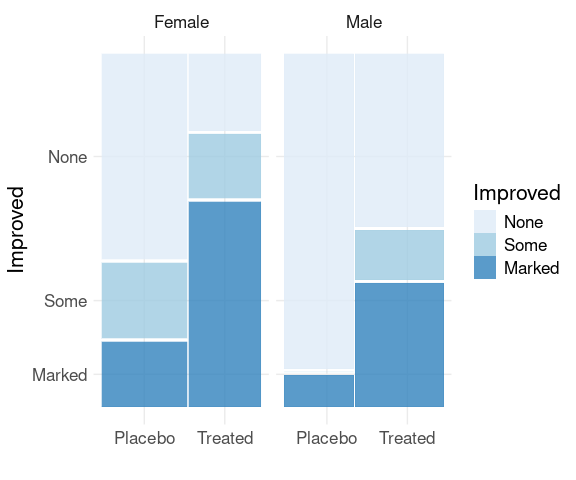 Female

Male

Improved

None

Some

Marked

Placebo

Treated

Placebo

Treated

Improved

None

Some

Marked